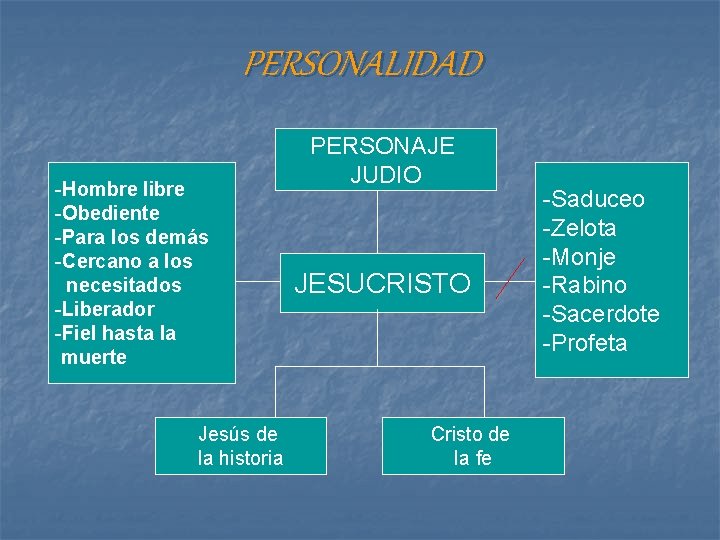 PERSONALIDAD

PERSONAJE JUDIO

-Hombre libre
-Obediente
-Para los demás
-Cercano a los necesitados
-Liberador
-Fiel hasta la muerte

JESUCRISTO

-Saduceo
-Zelota
-Monje
-Rabino
-Sacerdote
-Profeta

Jesús de la historia

Cristo de la fe